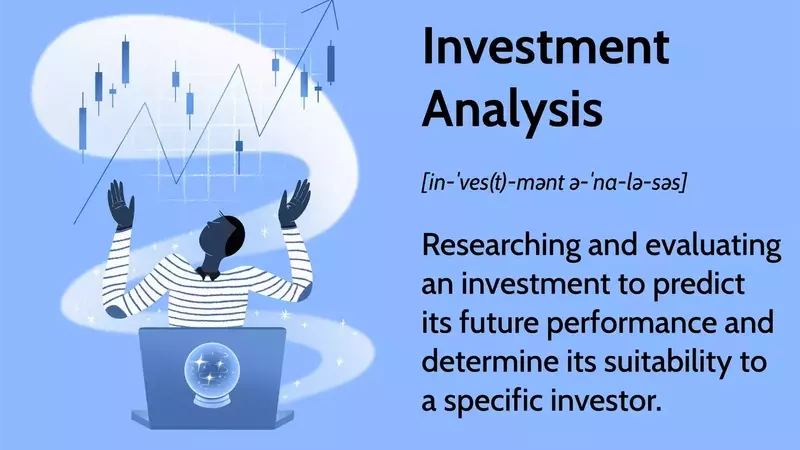 Investment Analysis

[in-ˈves(t)-mənt ə-ˈna-lə-səs]

Researching and evaluating an investment to predict its future performance and determine its suitability to a specific investor.